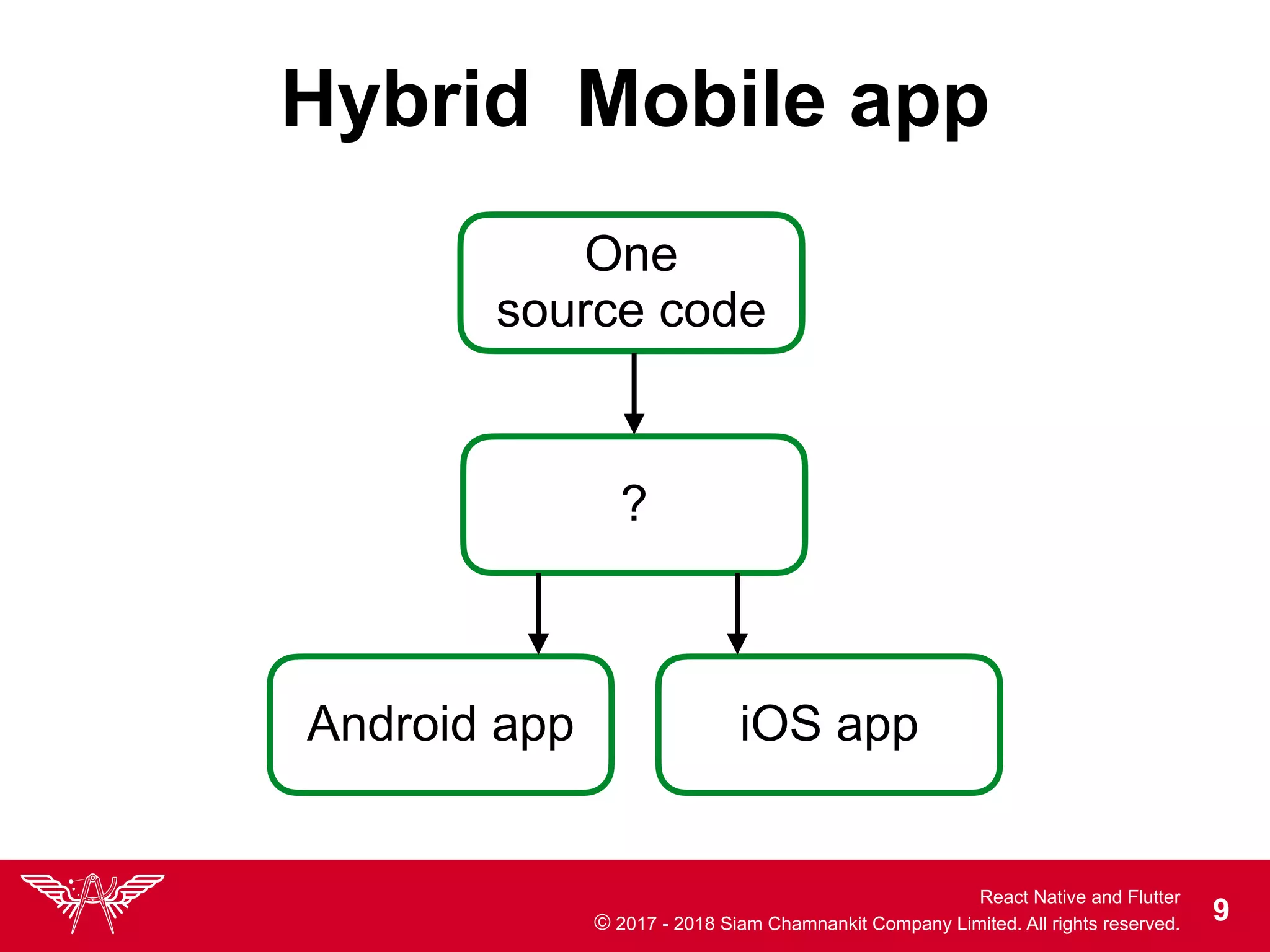 Hybrid Mobile app

One source code

?

Android app

iOS app

React Native and Flutter
© 2017 - 2018 Siam Chamnankit Company Limited. All rights reserved.

9